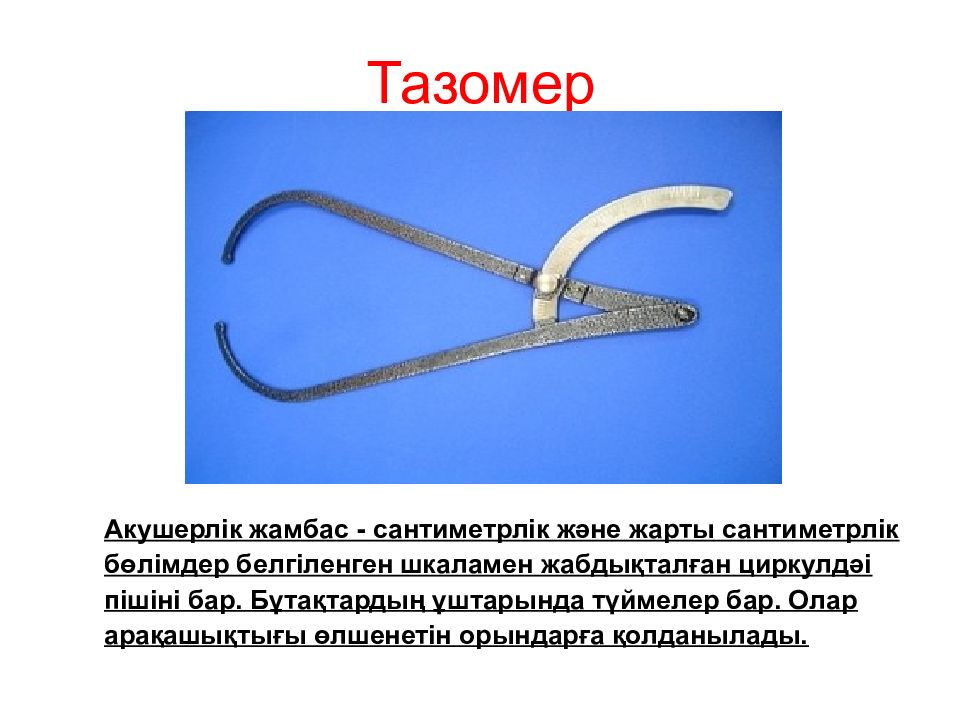 Тазомер

Акушерлік жамбас - сантиметрлік және жарты сантиметрлік бөлімдер белгіленген шкаламен жабдықталған циркулдәі пішіні бар. Бұтақтардың ұштарында түймелер бар. Олар арақашықтығы өлшенетін орындарға қолданылады.